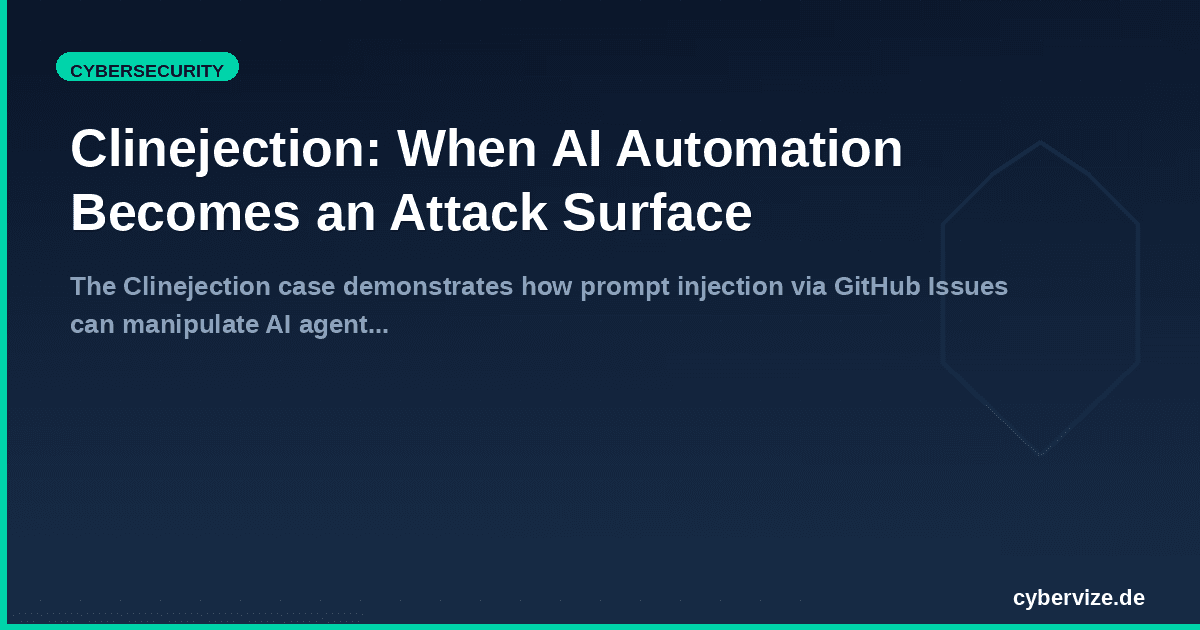 CYBERSECURITY

Clinejection: When AI Automation Becomes an Attack Surface

The Clinejection case demonstrates how prompt injection via GitHub Issues can manipulate AI agent...

cybervize.de